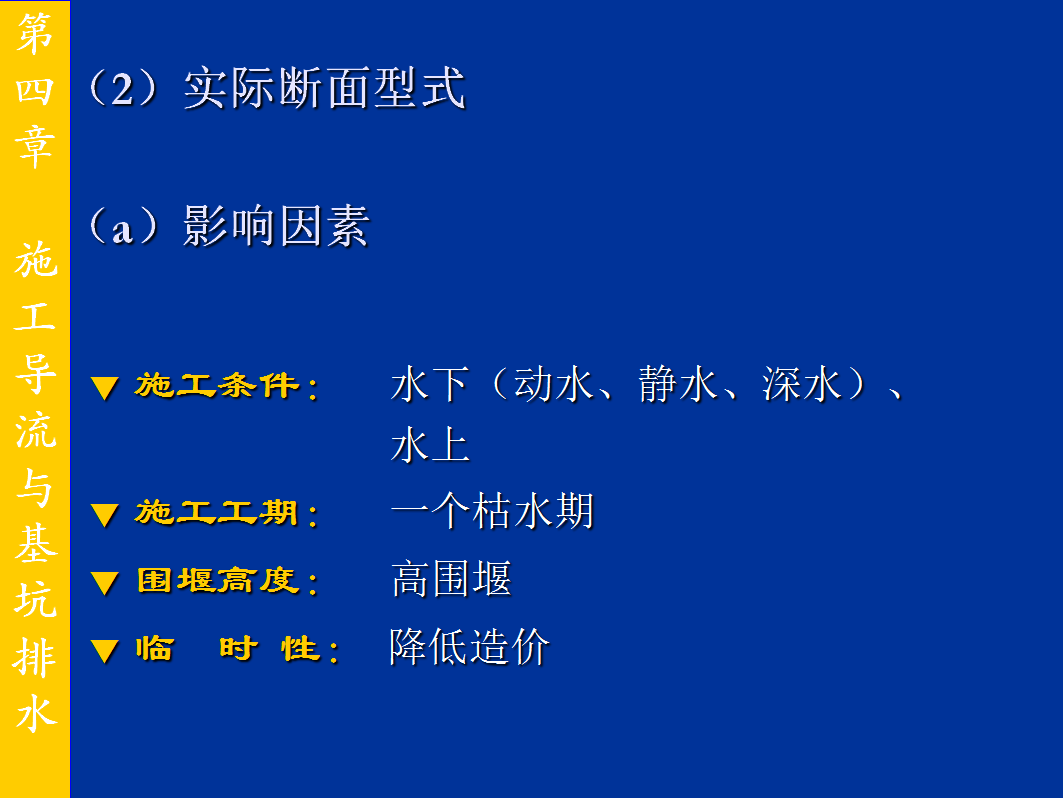 第四章 施工导流与基坑排水

（2）实际断面型式

（a）影响因素

▼ 施工条件： 水下（动水、静水、深水）、水上

▼ 施工工期： 一个枯水期

▼ 围堰高度： 高围堰

▼ 临 时 性： 降低造价